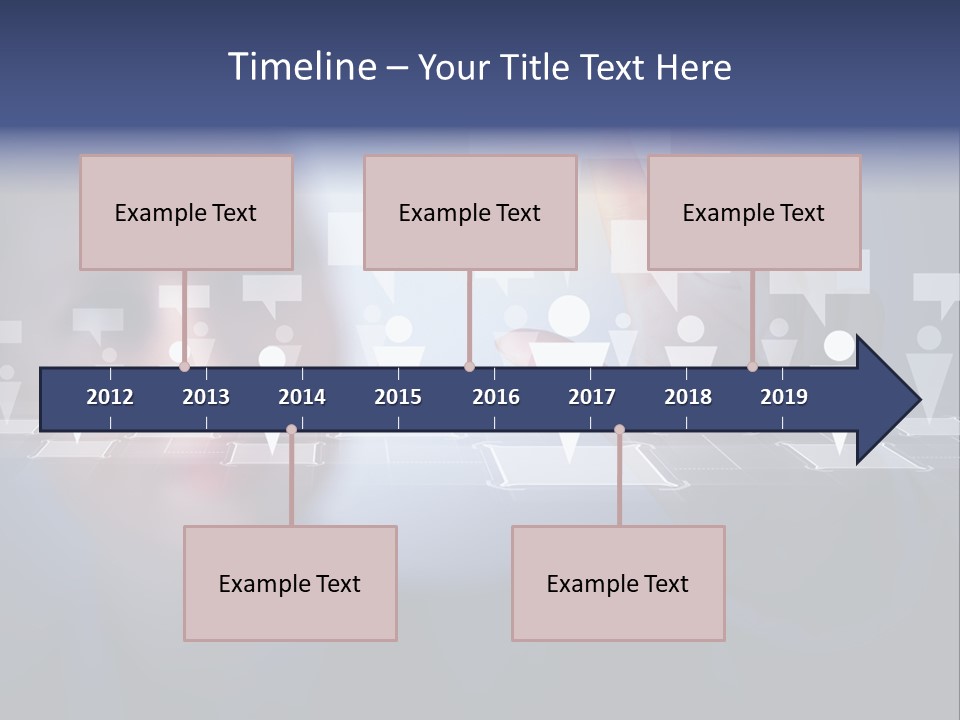 Timeline – Your Title Text Here

Example Text

Example Text

Example Text

2012 2013 2014 2015 2016 2017 2018 2019

Example Text

Example Text